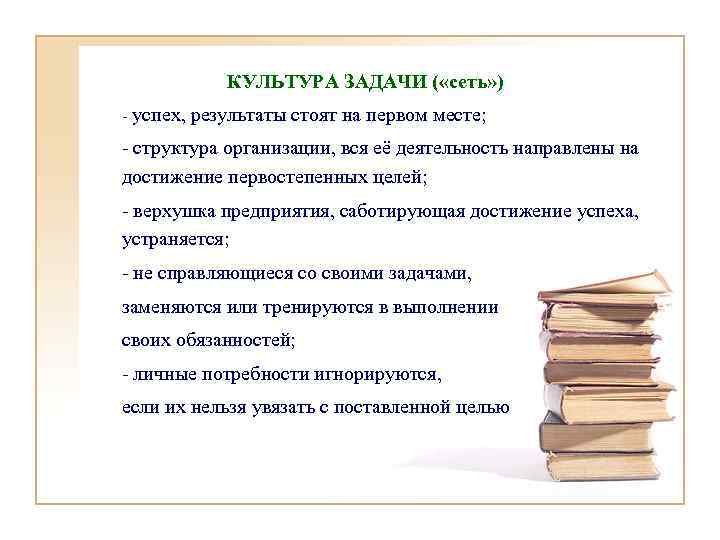 КУЛЬТУРА ЗАДАЧИ («сеть»)

- успех, результаты стоят на первом месте;

- структура организации, вся её деятельность направлены на достижение первостепенных целей;

- верхушка предприятия, саботирующая достижение успеха, устраняется;

- не справляющиеся со своими задачами, заменяются или тренируются в выполнении своих обязанностей;

- личные потребности игнорируются, если их нельзя увязать с поставленной целью